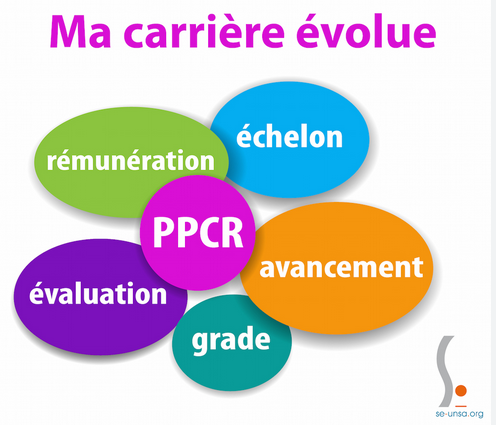 Ma carrière évolue

échelon

rémunération

PPCR

avancement

évaluation

grade

se-unsa.org